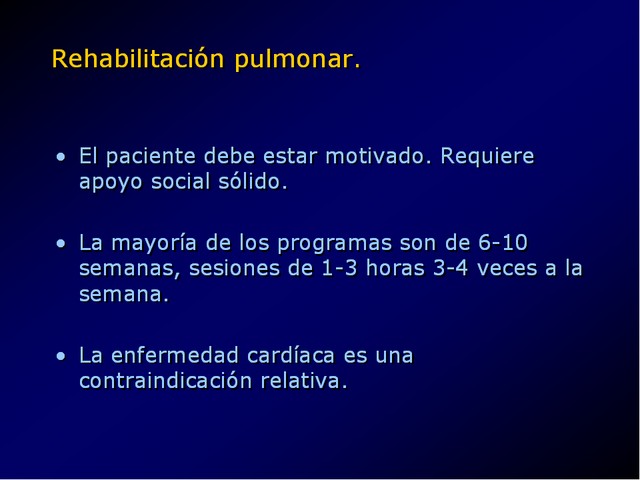 Rehabilitación pulmonar.

• El paciente debe estar motivado. Requiere apoyo social sólido.

• La mayoría de los programas son de 6-10 semanas, sesiones de 1-3 horas 3-4 veces a la semana.

• La enfermedad cardíaca es una contraindicación relativa.